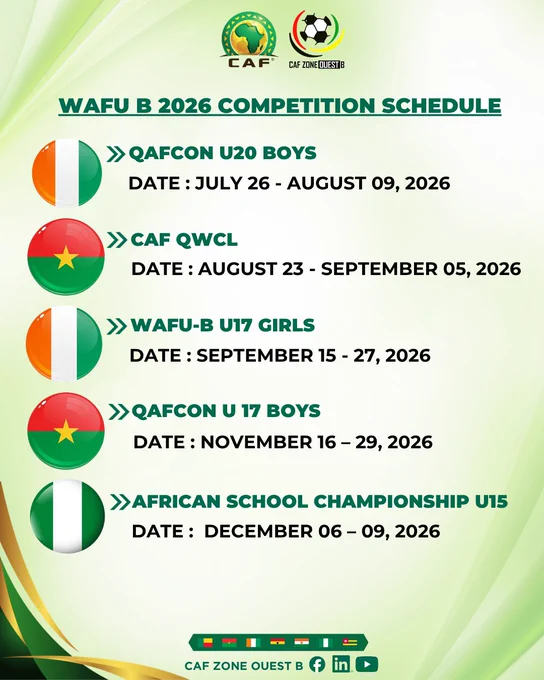 CAF

CAF ZONE OUEST B

WAFU B 2026 COMPETITION SCHEDULE

QAFCON U20 BOYS
DATE : JULY 26 - AUGUST 09, 2026

CAF QWCL
DATE : AUGUST 23 - SEPTEMBER 05, 2026

WAFU-B U17 GIRLS
DATE : SEPTEMBER 15 - 27, 2026

QAFCON U 17 BOYS
DATE : NOVEMBER 16 – 29, 2026

AFRICAN SCHOOL CHAMPIONSHIP U15
DATE : DECEMBER 06 – 09, 2026

CAF ZONE OUEST B